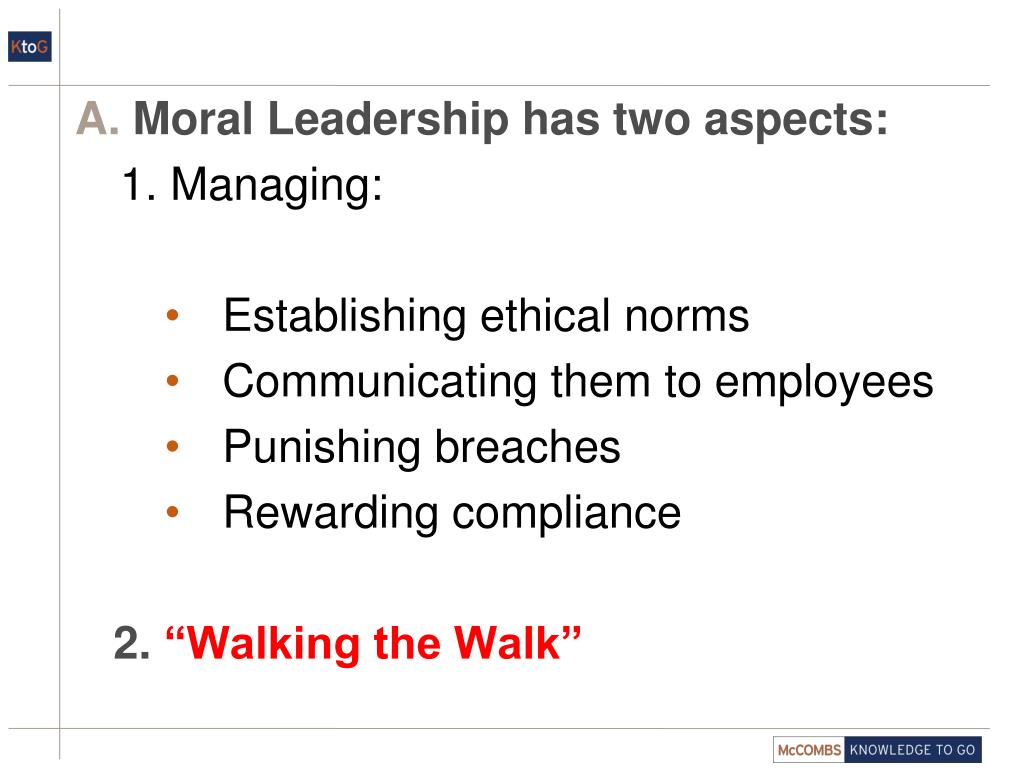 KtoG

A. Moral Leadership has two aspects:
1. Managing:

• Establishing ethical norms
• Communicating them to employees
• Punishing breaches
• Rewarding compliance

2. “Walking the Walk”

McCOMBS KNOWLEDGE TO GO